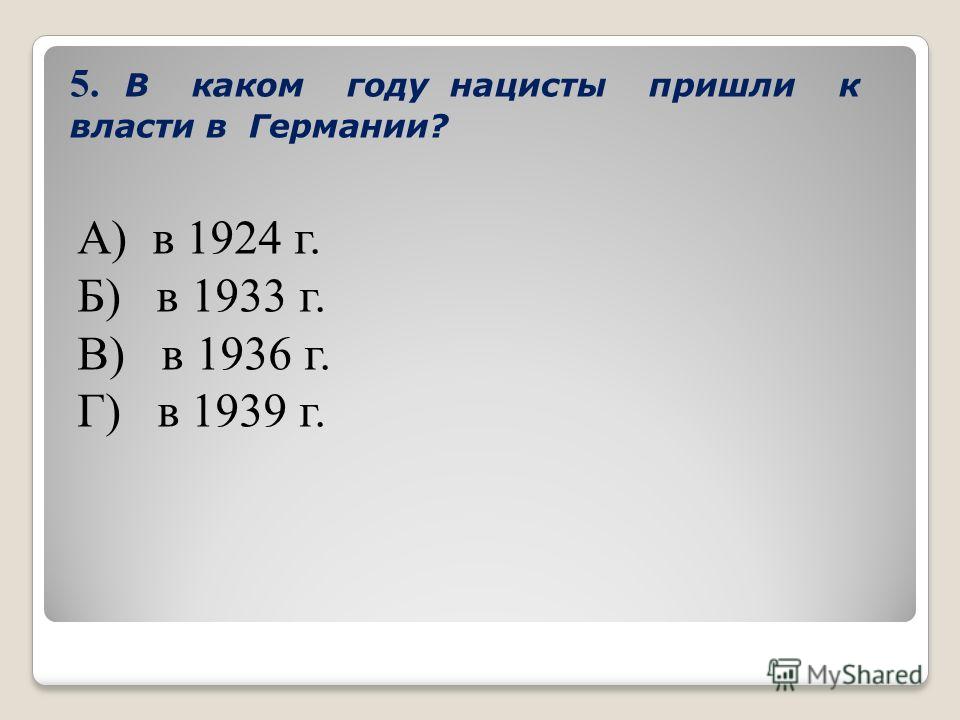 5. В каком году нацисты пришли к власти в Германии?

А) в 1924 г.
Б) в 1933 г.
В) в 1936 г.
Г) в 1939 г.

MyShared